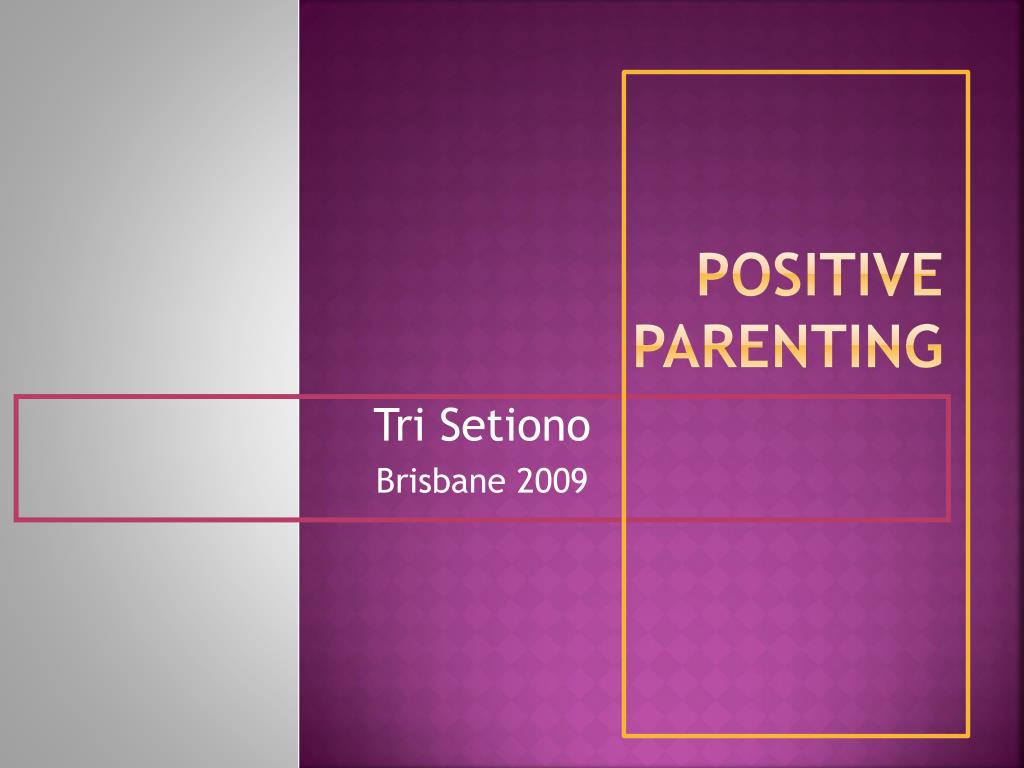 POSITIVE PARENTING

Tri Setiono

Brisbane 2009